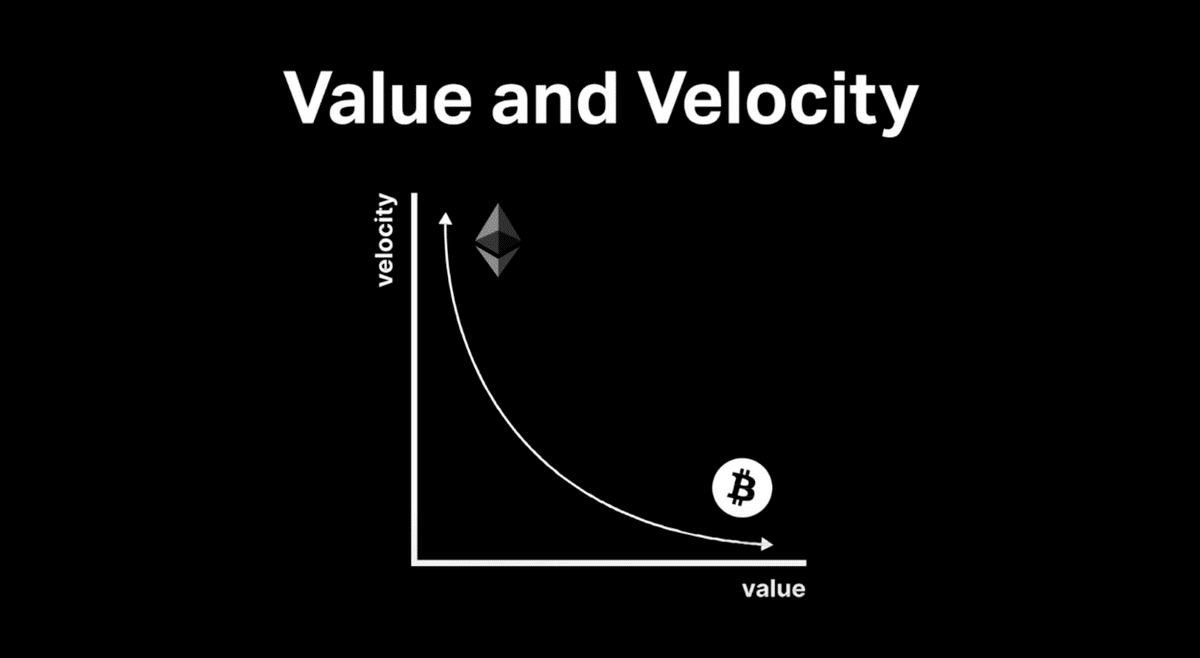 Value and Velocity

velocity

value